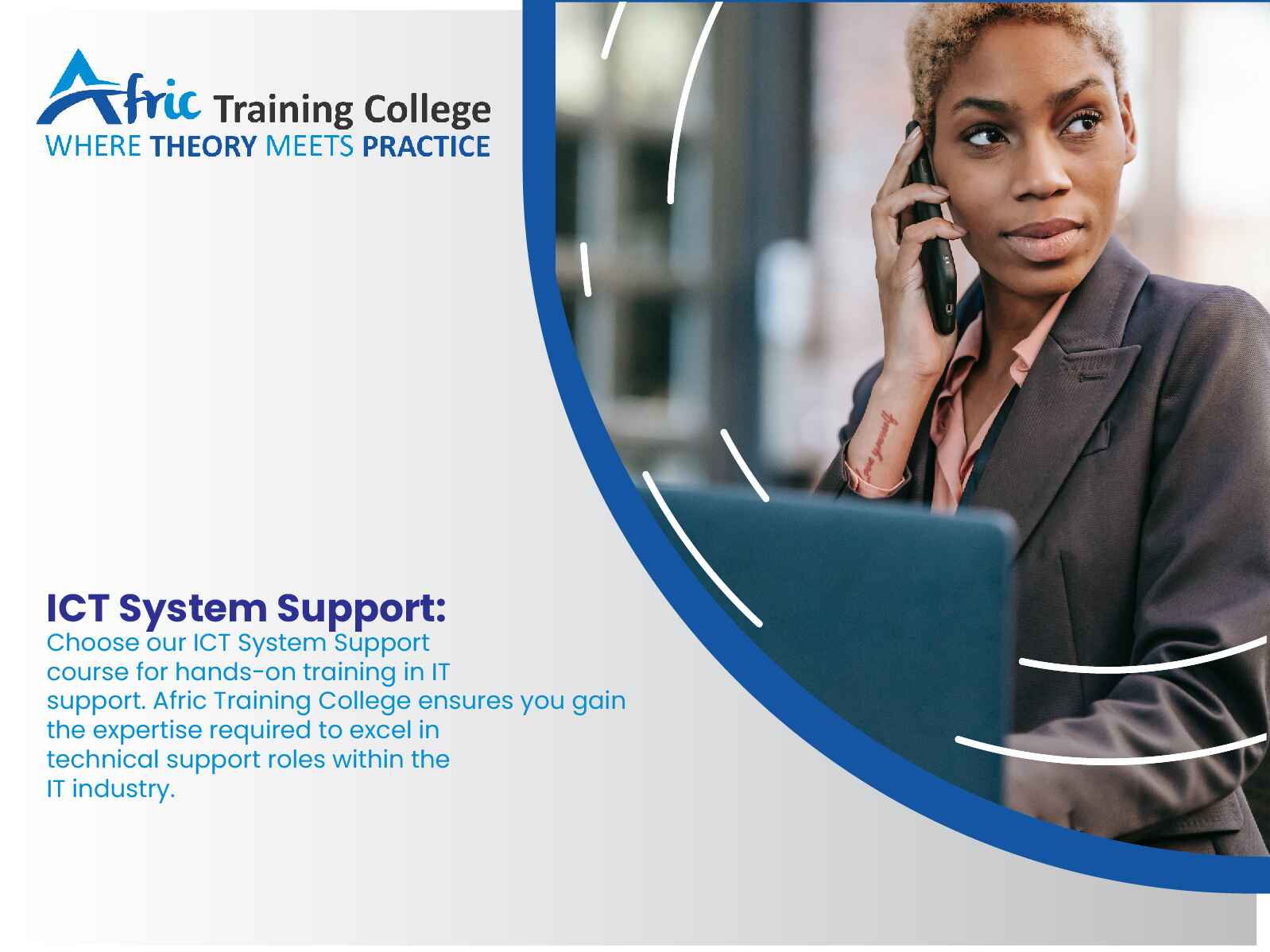 Afric Training College
WHERE THEORY MEETS PRACTICE

ICT System Support:
Choose our ICT System Support course for hands-on training in IT support. Afric Training College ensures you gain the expertise required to excel in technical support roles within the IT industry.